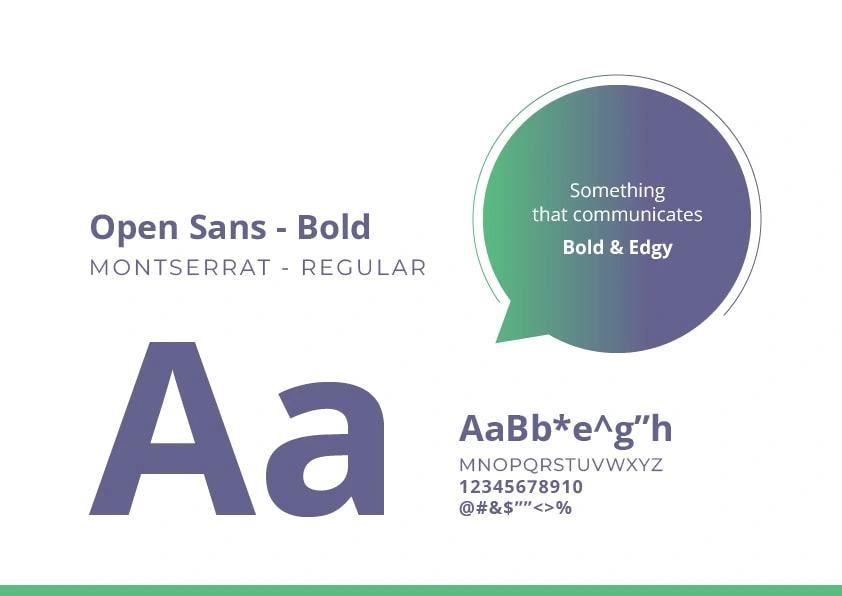 Open Sans - Bold
MONTSERRAT - REGULAR

Something that communicates
Bold & Edgy

Aa

AaBb*e^g"h
MNOPQRSTUVWXYZ
12345678910
@#&$""<>%